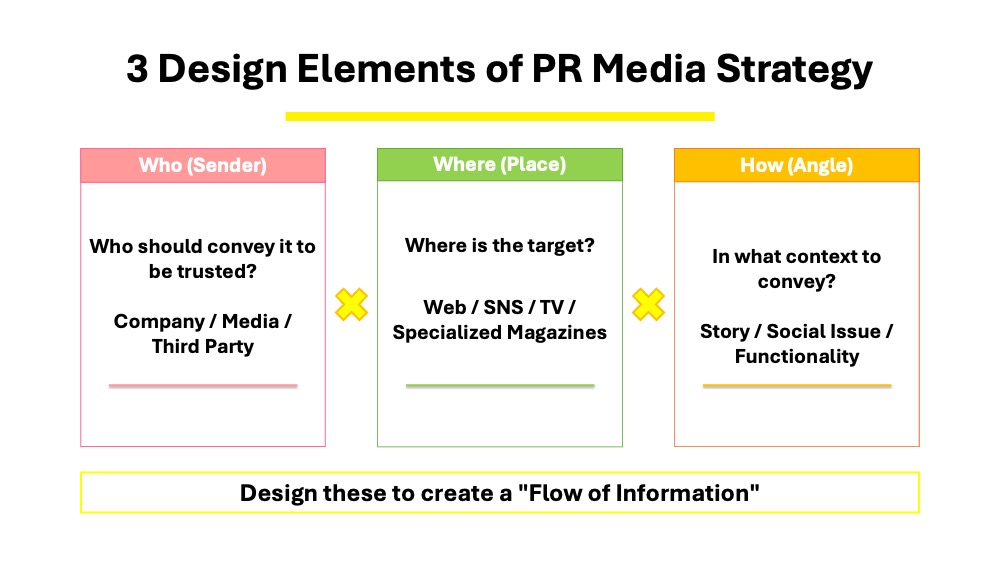 3 Design Elements of PR Media Strategy

Who (Sender)

Who should convey it to be trusted?

Company / Media / Third Party

Where (Place)

Where is the target?

Web / SNS / TV / Specialized Magazines

How (Angle)

In what context to convey?

Story / Social Issue / Functionality

Design these to create a "Flow of Information"